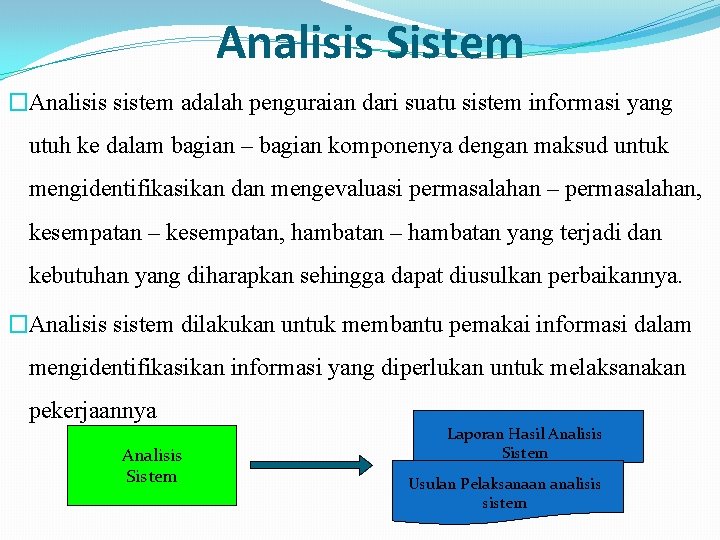 Analisis Sistem

□Analisis sistem adalah penguraian dari suatu sistem informasi yang utuh ke dalam bagian – bagian komponenya dengan maksud untuk mengidentifikasikan dan mengevaluasi permasalahan – permasalahan, kesempatan – kesempatan, hambatan – hambatan yang terjadi dan kebutuhan yang diharapkan sehingga dapat diusulkan perbaikannya.

□Analisis sistem dilakukan untuk membantu pemakai informasi dalam mengidentifikasikan informasi yang diperlukan untuk melaksanakan pekerjaannya

Analisis Sistem

Laporan Hasil Analisis Sistem

Usulan Pelaksanaan analisis sistem